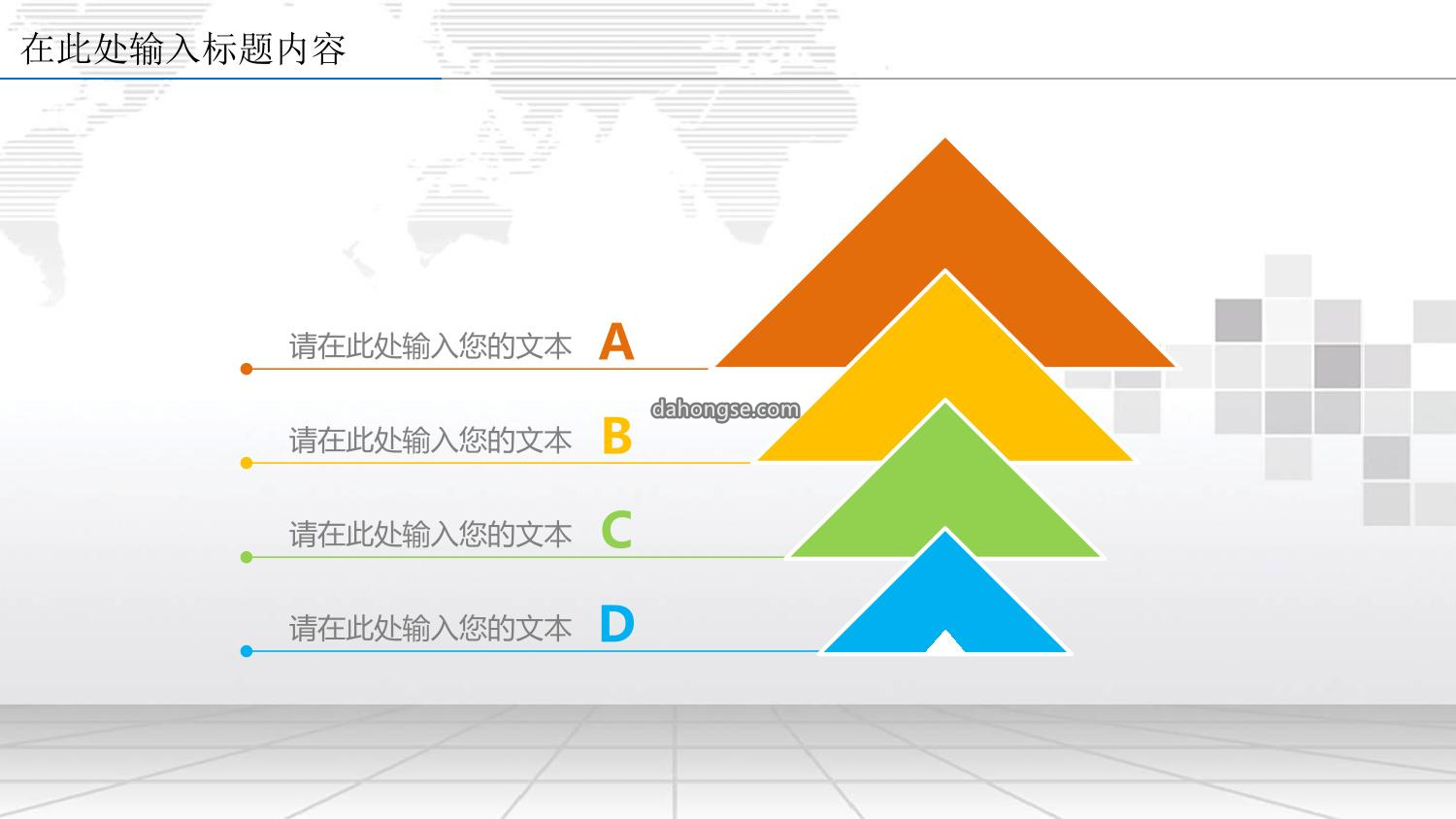 在此处输入标题内容

请在此处输入您的文本 A

dahongse.com

请在此处输入您的文本 B

请在此处输入您的文本 C

请在此处输入您的文本 D